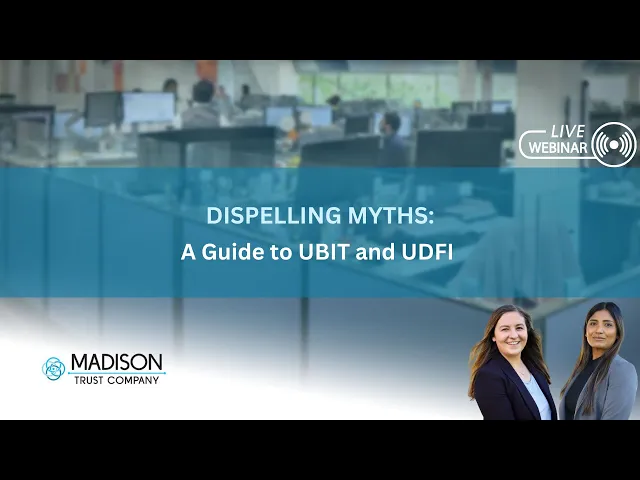 LIVE WEBINAR

DISPELLING MYTHS:
A Guide to UBIT and UDFI

MADISON
TRUST COMPANY